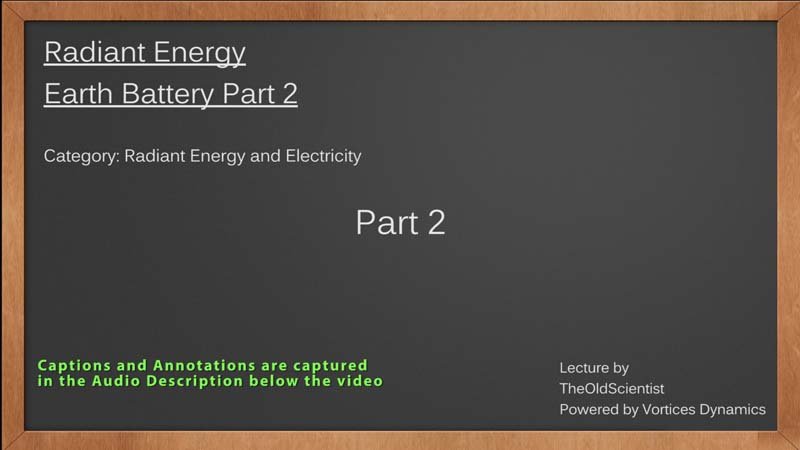 Radiant Energy
Earth Battery Part 2

Category: Radiant Energy and Electricity

Part 2

Captions and Annotations are captured in the Audio Description below the video

Lecture by
TheOldScientist
Powered by Vortices Dynamics